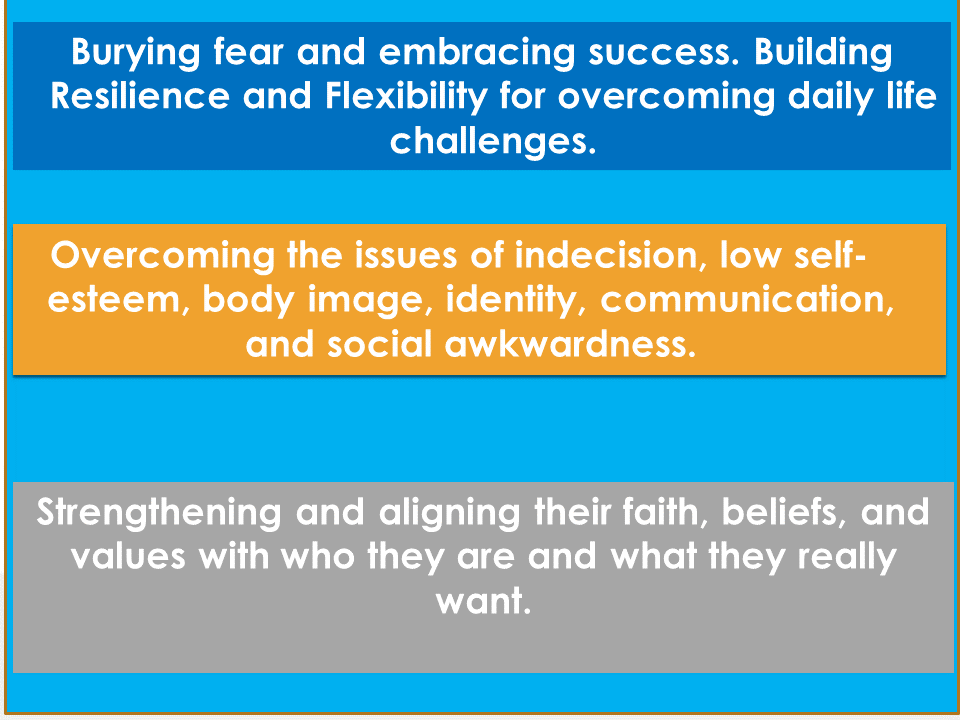 Burying fear and embracing success. Building Resilience and Flexibility for overcoming daily life challenges.

Overcoming the issues of indecision, low self-esteem, body image, identity, communication, and social awkwardness.

Strengthening and aligning their faith, beliefs, and values with who they are and what they really want.